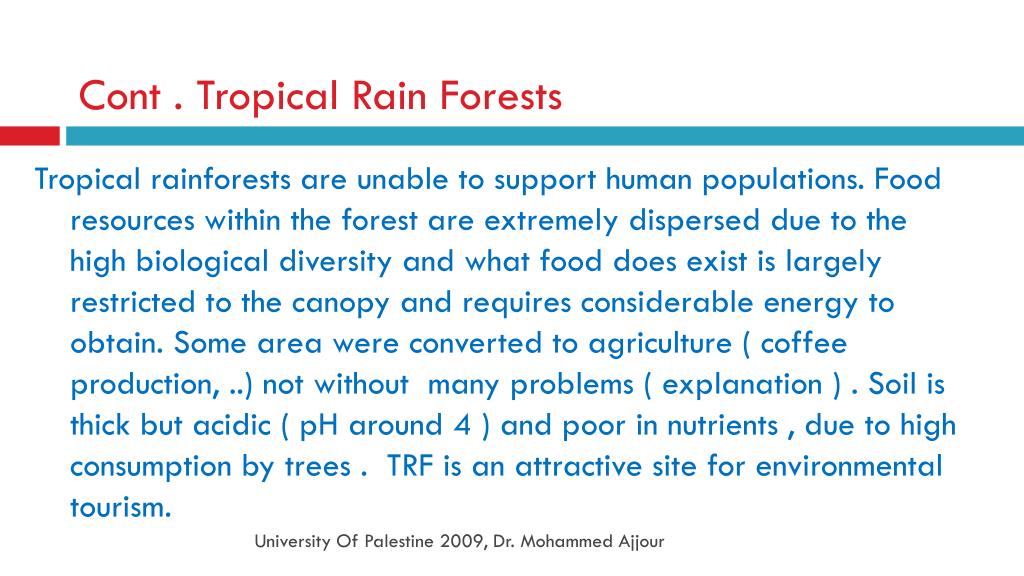 Cont . Tropical Rain Forests

Tropical rainforests are unable to support human populations. Food resources within the forest are extremely dispersed due to the high biological diversity and what food does exist is largely restricted to the canopy and requires considerable energy to obtain. Some area were converted to agriculture ( coffee production, ..) not without many problems ( explanation ) . Soil is thick but acidic ( pH around 4 ) and poor in nutrients , due to high consumption by trees . TRF is an attractive site for environmental tourism.

University Of Palestine 2009, Dr. Mohammed Ajjour